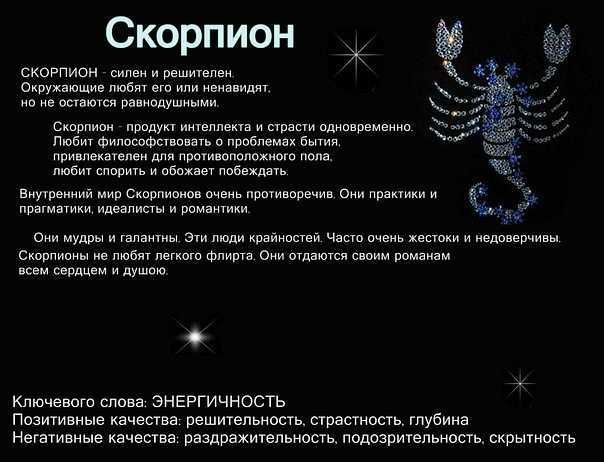 Скорпион

СКОРПИОН - силен и решителен. Окружающие любят его или ненавидят, но не остаются равнодушными.

Скорпион - продукт интеллекта и страсти одновременно. Любит философствовать о проблемах бытия, привлекателен для противоположного пола, любит спорить и обожает побеждать.

Внутренний мир Скорпионов очень противоречив. Они практики и прагматики, идеалисты и романтики.

Они мудры и галантны. Эти люди крайностей. Часто очень жестоки и недоверчивы. Скорпионы не любят легкого флирта. Они отдаются своим романам всем сердцем и душою.

Ключевого слова: ЭНЕРГИЧНОСТЬ
Позитивные качества: решительность, страстность, глубина
Негативные качества: раздражительность, подозрительность, скрытность